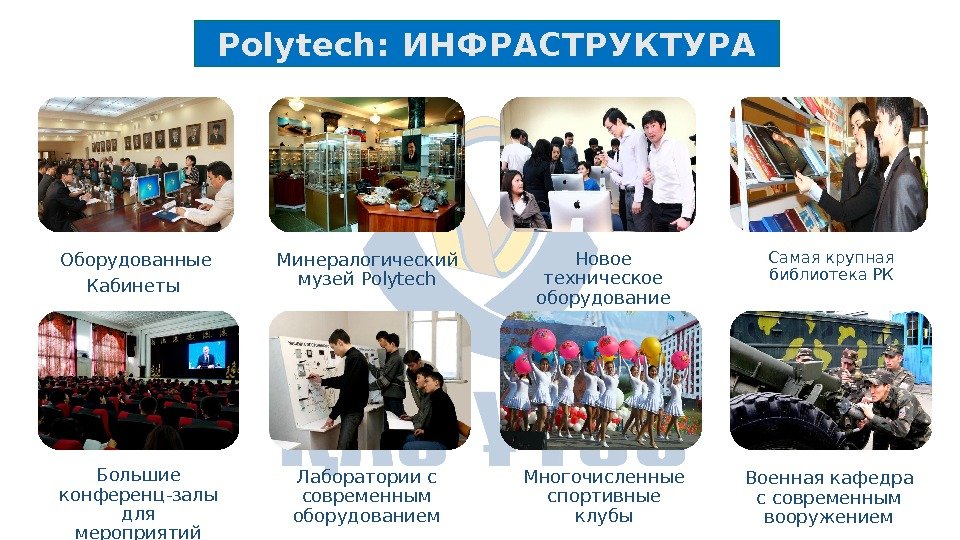 Polytech: ИНФРАСТРУКТУРА

Оборудованные Кабинеты

Минералогический музей Polytech

Новое техническое оборудование

Самая крупная библиотека РК

Большие конференц-залы для мероприятий

Лаборатории с современным оборудованием

Многочисленные спортивные клубы

Военная кафедра с современным вооружением